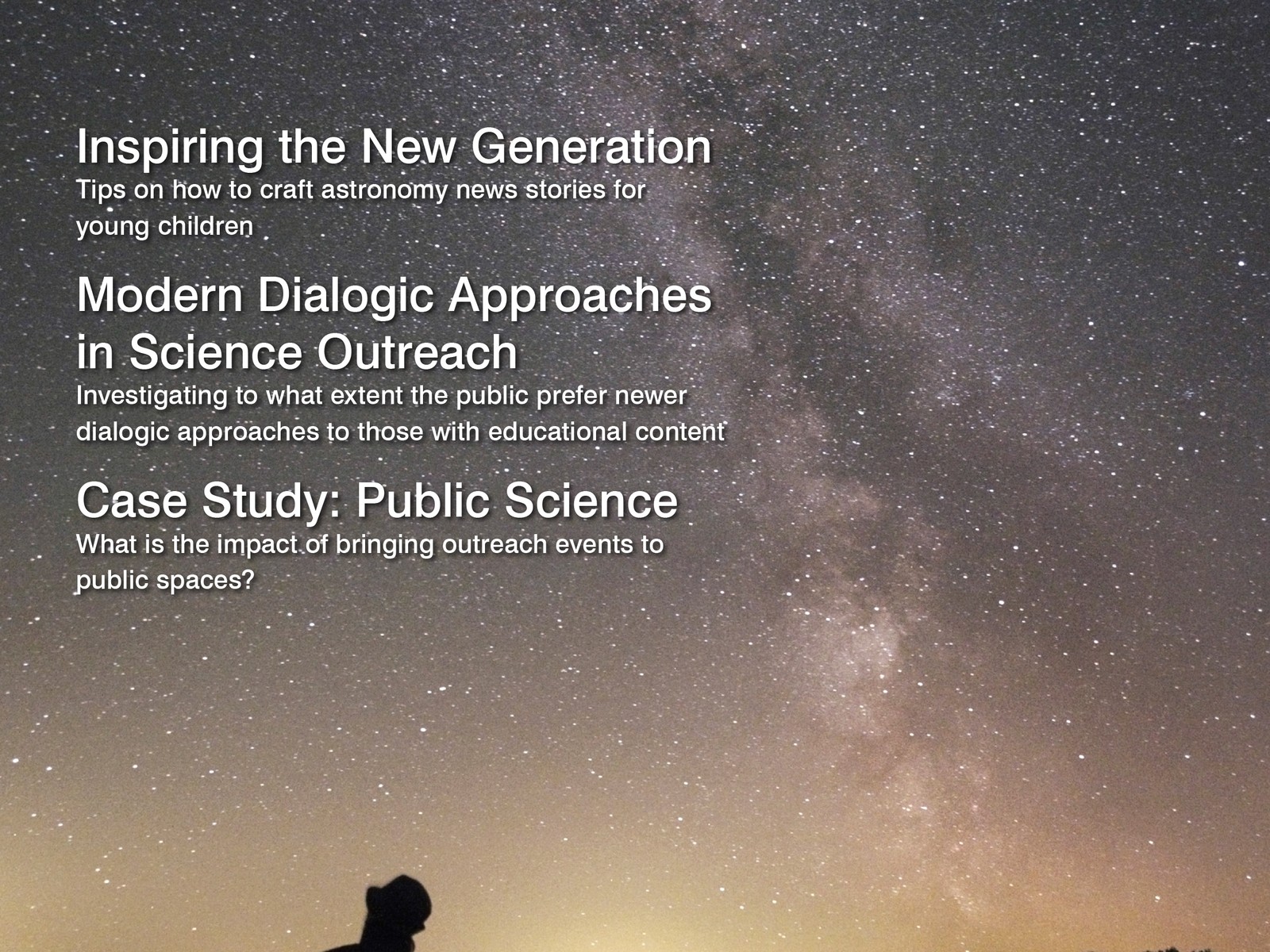 Inspiring the New Generation
Tips on how to craft astronomy news stories for young children

Modern Dialogic Approaches in Science Outreach
Investigating to what extent the public prefer newer dialogic approaches to those with educational content

Case Study: Public Science
What is the impact of bringing outreach events to public spaces?